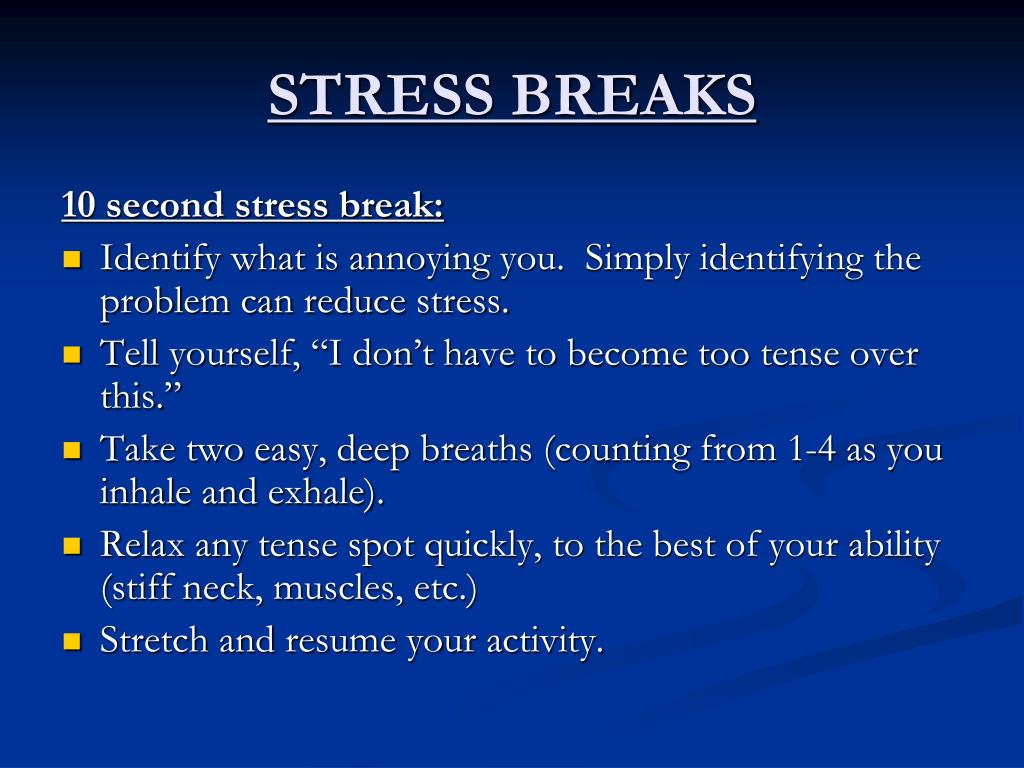 STRESS BREAKS

10 second stress break:

- Identify what is annoying you.  Simply identifying the problem can reduce stress.
- Tell yourself, “I don’t have to become too tense over this.”
- Take two easy, deep breaths (counting from 1-4 as you inhale and exhale).
- Relax any tense spot quickly, to the best of your ability (stiff neck, muscles, etc.)
- Stretch and resume your activity.